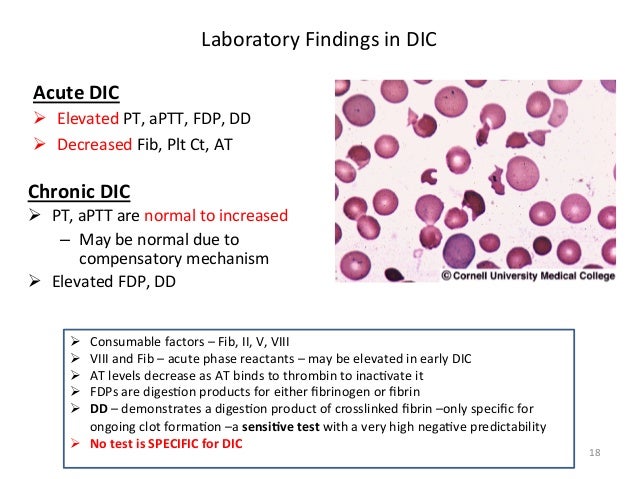 Laboratory Findings in DIC

Acute DIC

➢ Elevated PT, aPTT, FDP, DD
➢ Decreased Fib, Plt Ct, AT

Chronic DIC

➢ PT, aPTT are normal to increased
– May be normal due to compensatory mechanism
➢ Elevated FDP, DD

© Cornell University Medical College

➢ Consumable factors – Fib, II, V, VIII
➢ VIII and Fib – acute phase reactants – may be elevated in early DIC
➢ AT levels decrease as AT binds to thrombin to inactivate it
➢ FDPs are digestion products for either fibrinogen or fibrin
➢ DD – demonstrates a digestion product of crosslinked fibrin –only specific for ongoing clot formation –a sensitive test with a very high negative predictability
➢ No test is SPECIFIC for DIC

18